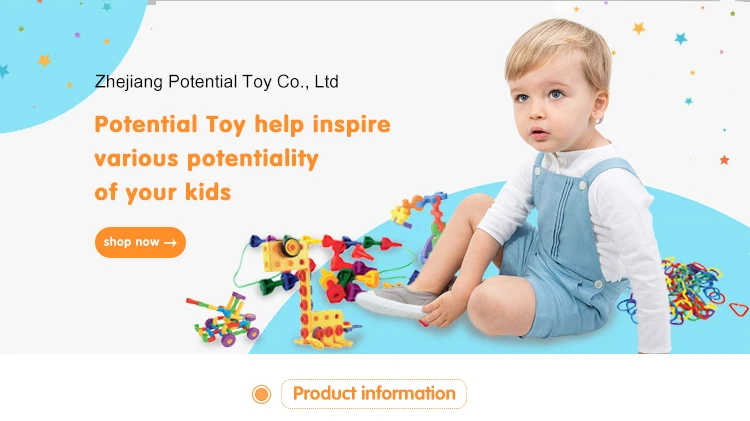 Zhejiang Potential Toy Co., Ltd

Potential Toy help inspire various potentiality of your kids

shop now →

Product information